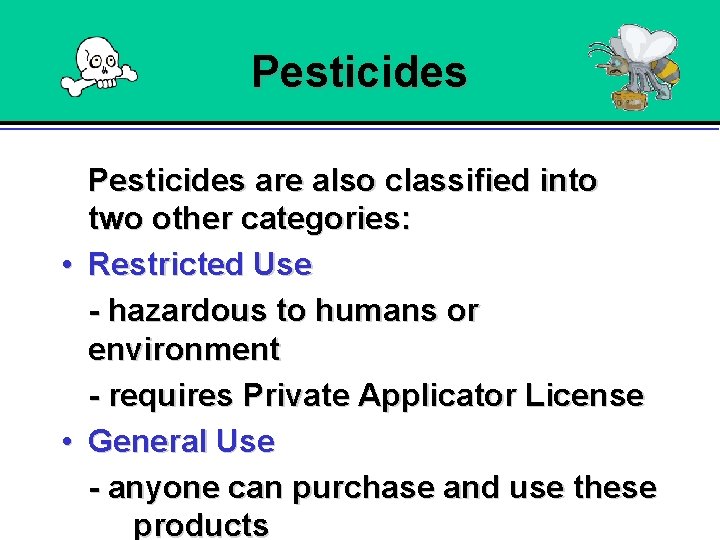 Pesticides

Pesticides are also classified into two other categories:

• Restricted Use

- hazardous to humans or environment

- requires Private Applicator License

• General Use

- anyone can purchase and use these products